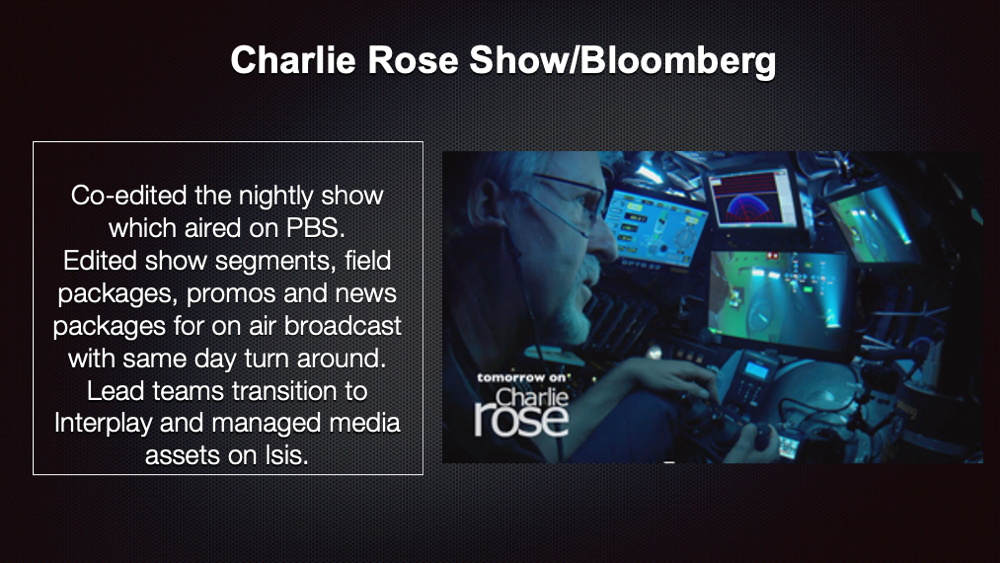 Charlie Rose Show/Bloomberg

Co-edited the nightly show which aired on PBS.
Edited show segments, field packages, promos and news packages for on air broadcast with same day turn around.
Lead teams transition to Interplay and managed media assets on Isis.

tomorrow on
Charlie
rose